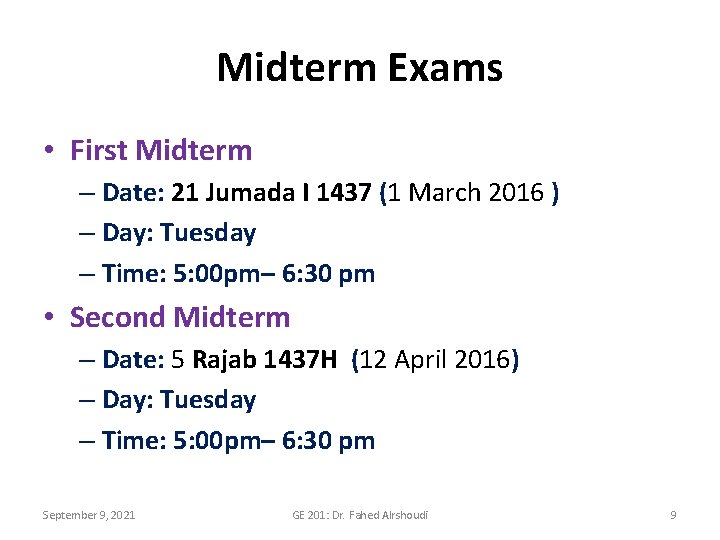 Midterm Exams

• First Midterm
– Date: 21 Jumada I 1437 (1 March 2016 )
– Day: Tuesday
– Time: 5:00pm– 6:30 pm

• Second Midterm
– Date: 5 Rajab 1437H (12 April 2016)
– Day: Tuesday
– Time: 5:00pm– 6:30 pm

September 9, 2021

GE 201: Dr. Fahed Alrshoudi

9